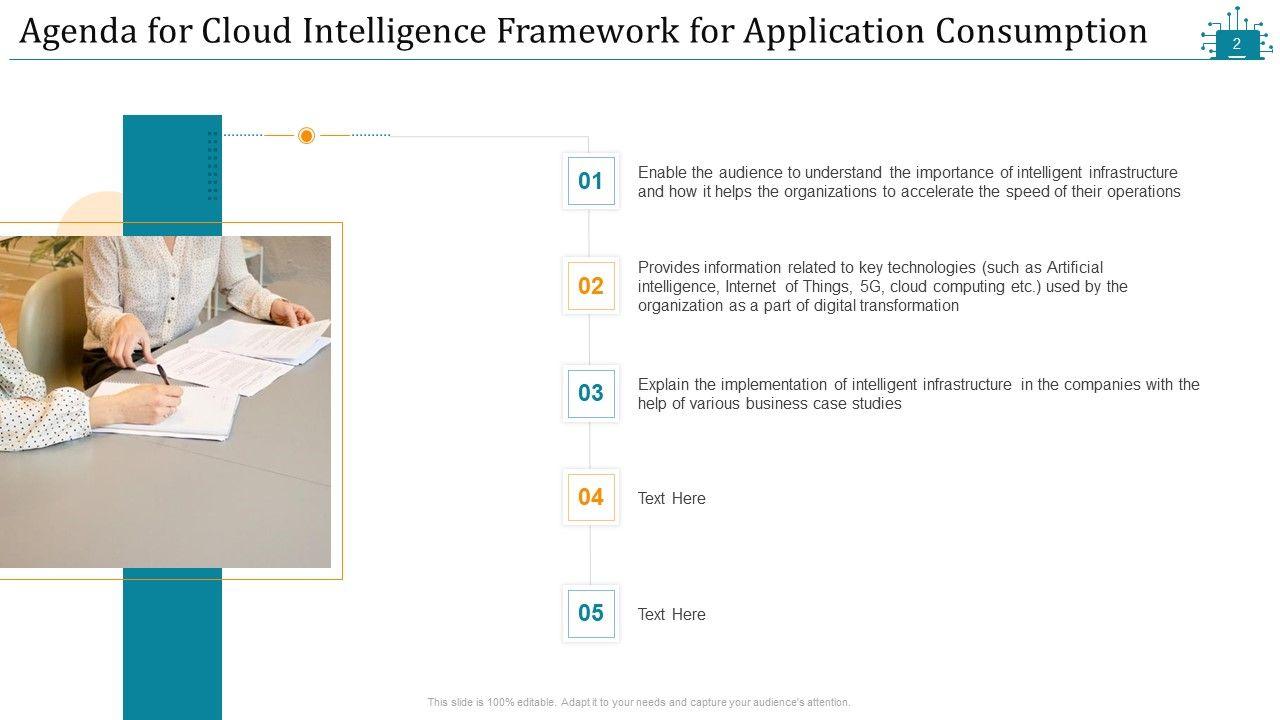 Agenda for Cloud Intelligence Framework for Application Consumption

2

01
Enable the audience to understand the importance of intelligent infrastructure and how it helps the organizations to accelerate the speed of their operations

02
Provides information related to key technologies (such as Artificial intelligence, Internet of Things, 5G, cloud computing etc.) used by the organization as a part of digital transformation

03
Explain the implementation of intelligent infrastructure in the companies with the help of various business case studies

04
Text Here

05
Text Here

This slide is 100% editable. Adapt it to your needs and capture your audience's attention.